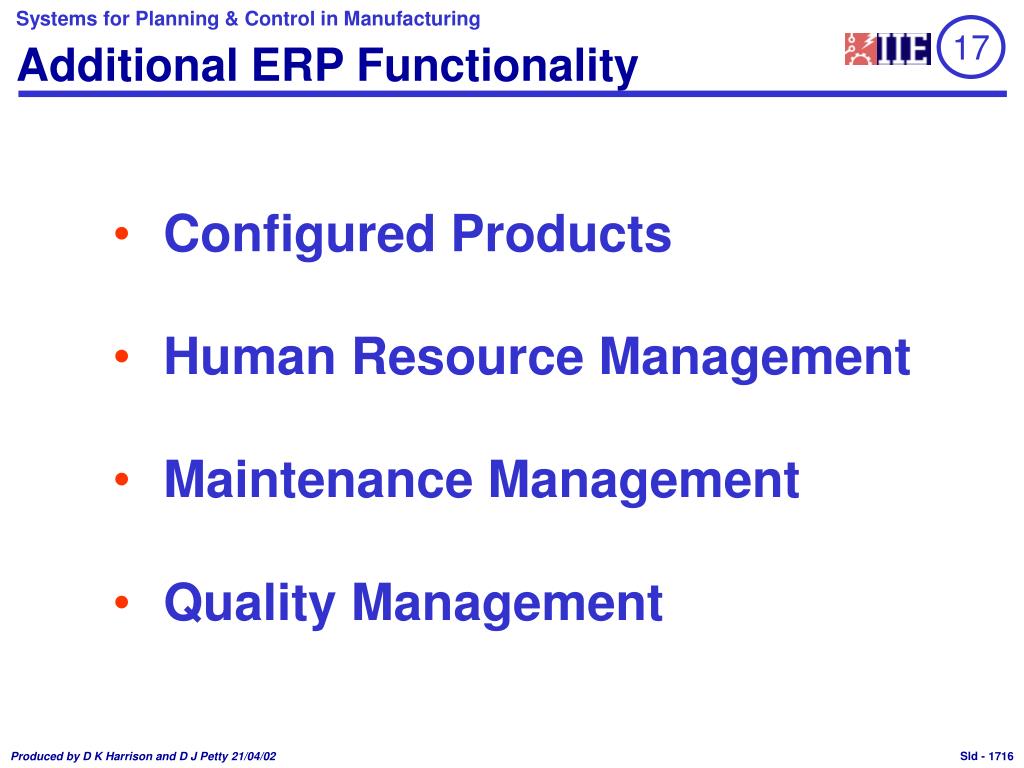 Systems for Planning & Control in Manufacturing

Additional ERP Functionality

IIE 17

• Configured Products

• Human Resource Management

• Maintenance Management

• Quality Management

Produced by D K Harrison and D J Petty 21/04/02

Sld - 1716